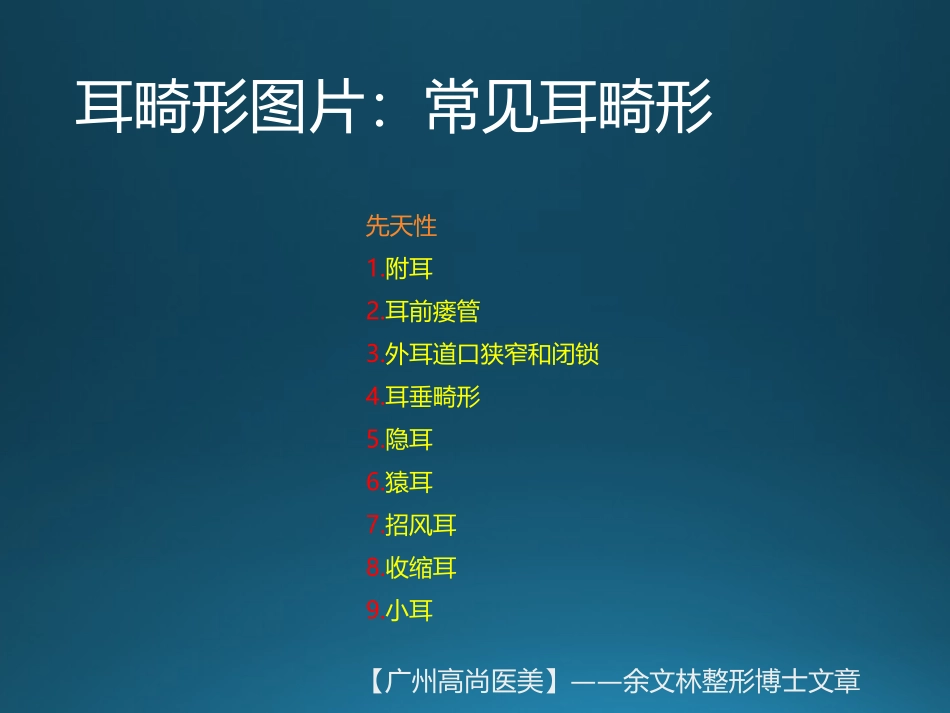 耳畸形图片：常见耳畸形

先天性
1.附耳
2.耳前瘘管
3.外耳道口狭窄和闭锁
4.耳垂畸形
5.隐耳
6.猿耳
7.招风耳
8.收缩耳
9.小耳

【广州高尚医美】——余文林整形博士文章